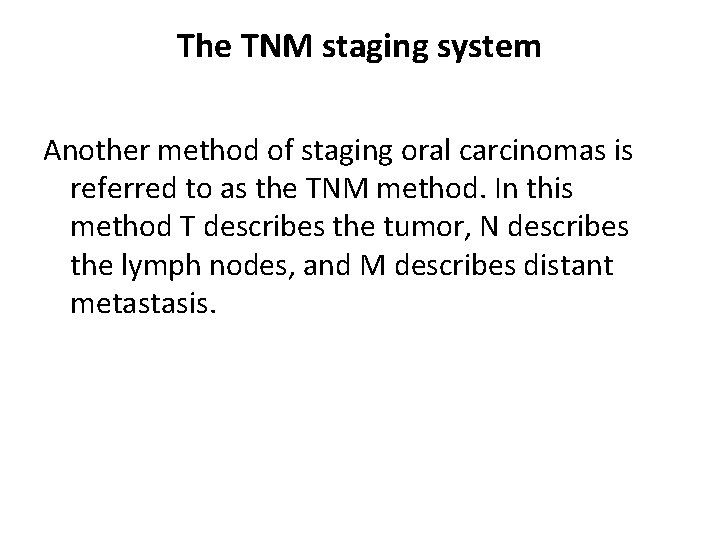 The TNM staging system

Another method of staging oral carcinomas is referred to as the TNM method. In this method T describes the tumor, N describes the lymph nodes, and M describes distant metastasis.